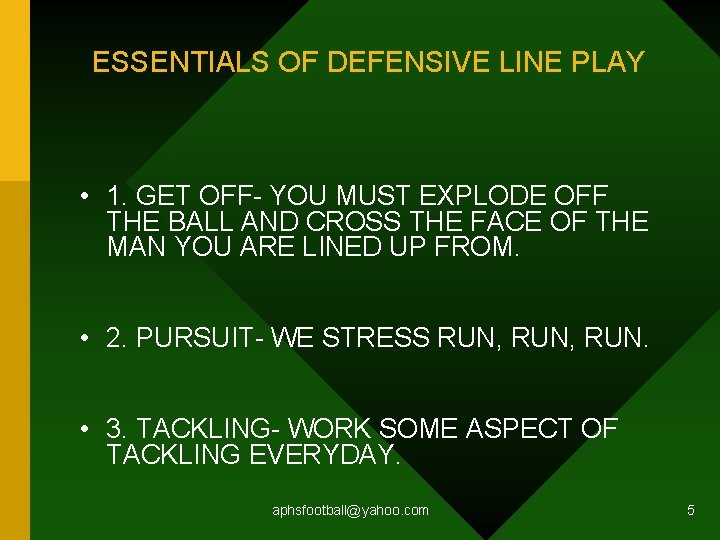 ESSENTIALS OF DEFENSIVE LINE PLAY

• 1. GET OFF- YOU MUST EXPLODE OFF THE BALL AND CROSS THE FACE OF THE MAN YOU ARE LINED UP FROM.

• 2. PURSUIT- WE STRESS RUN, RUN, RUN.

• 3. TACKLING- WORK SOME ASPECT OF TACKLING EVERYDAY.

aphsfootball@yahoo.com

5